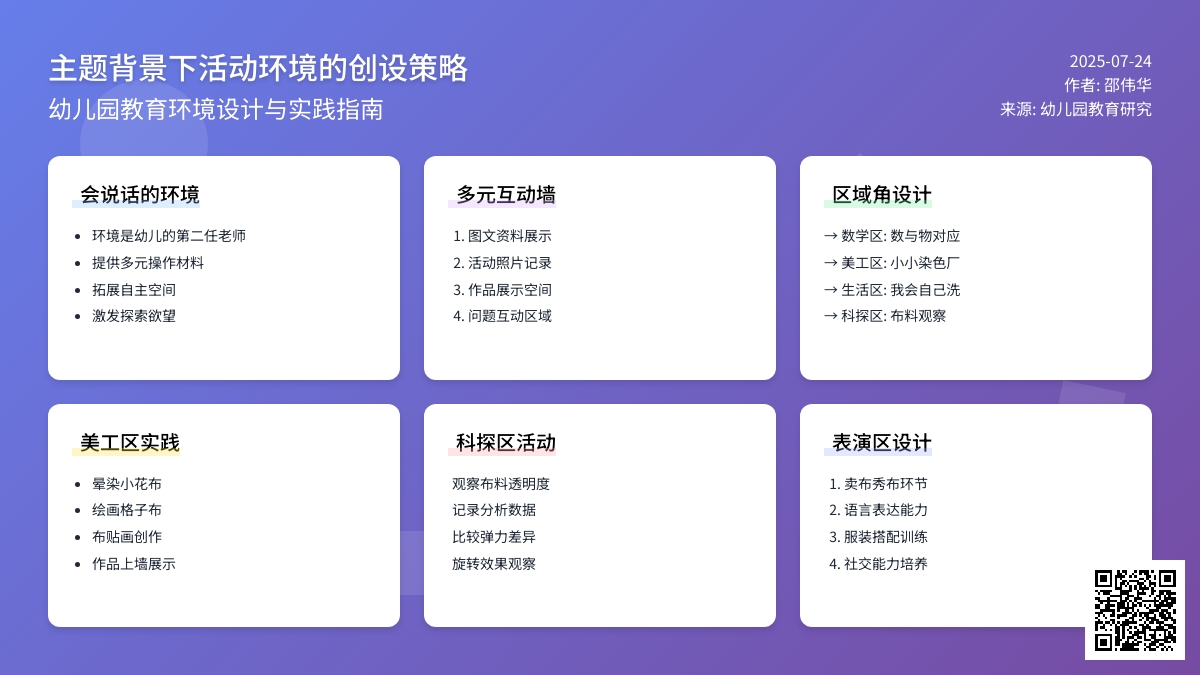 主题背景下活动环境的创设策略
幼儿园教育环境设计与实践指南

2025-07-24
作者: 邵伟华
来源: 幼儿园教育研究

会说话的环境
- 环境是幼儿的第二任老师
- 提供多元操作材料
- 拓展自主空间
- 激发探索欲望

多元互动墙
1. 图文资料展示
2. 活动照片记录
3. 作品展示空间
4. 问题互动区域

区域角设计
→ 数学区: 数与物对应
→ 美工区: 小小染色厂
→ 生活区: 我会自己洗
→ 科探区: 布料观察

美工区实践
- 晕染小花布
- 绘画格子布
- 布贴画创作
- 作品上墙展示

科探区活动
观察布料透明度
记录分析数据
比较弹力差异
旋转效果观察

表演区设计
1. 卖布秀布环节
2. 语言表达能力
3. 服装搭配训练
4. 社交能力培养